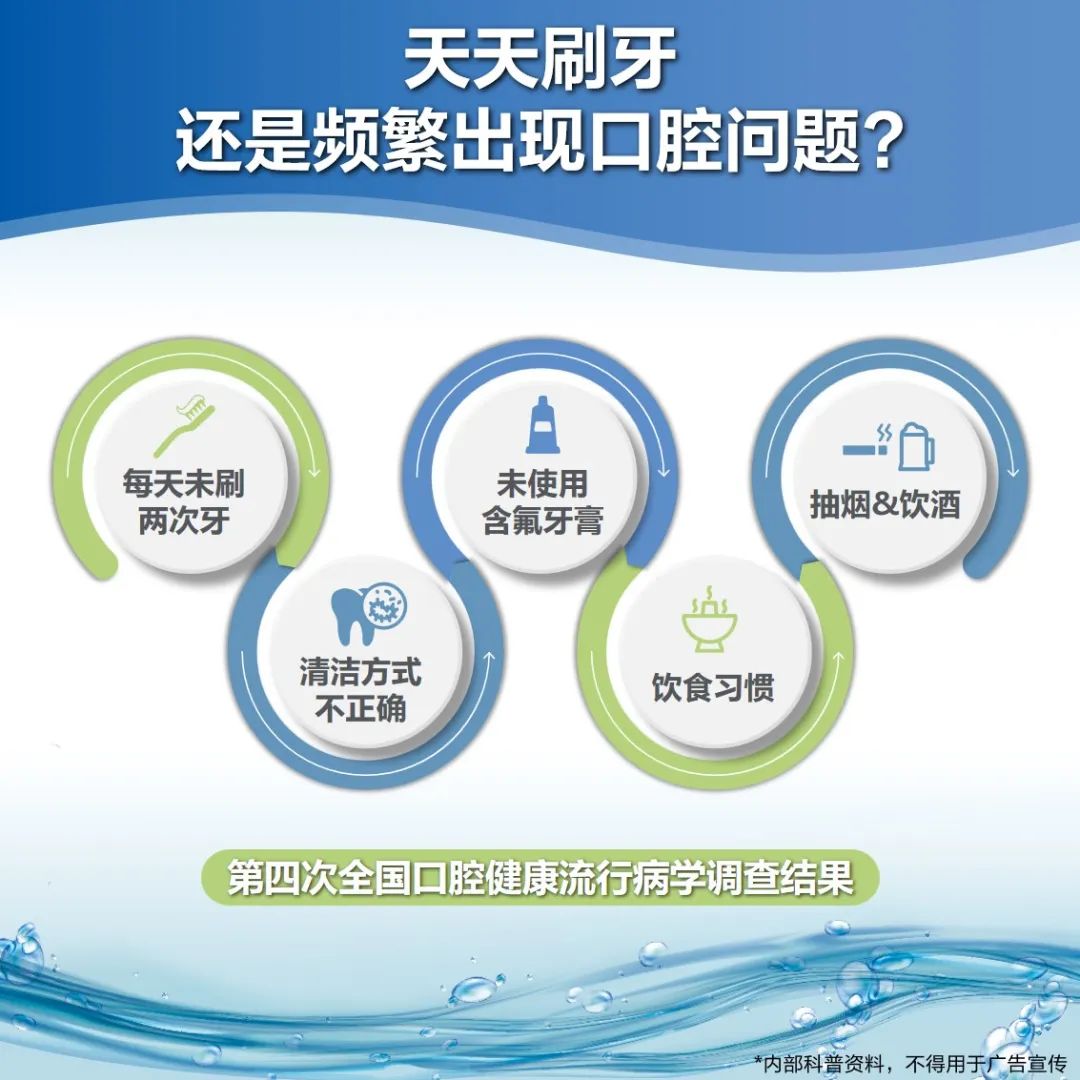 天天刷牙
还是频繁出现口腔问题？

每天未刷两次牙

清洁方式不正确

未使用含氟牙膏

饮食习惯

抽烟&饮酒

第四次全国口腔健康流行病学调查结果

*内部科普资料，不得用于广告宣传